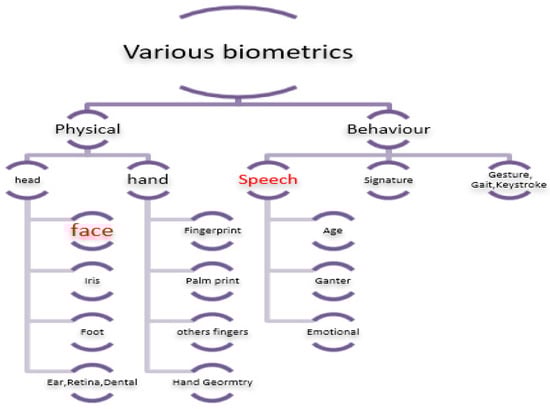 Various biometrics

Physical

Behaviour

head

hand

Speech

Signature

Gesture, Gait,Keystroke

face

Iris

Foot

Ear,Retina,Dental

Fingerprint

Palm print

others fingers

Hand Geormtry

Age

Ganter

Emotional